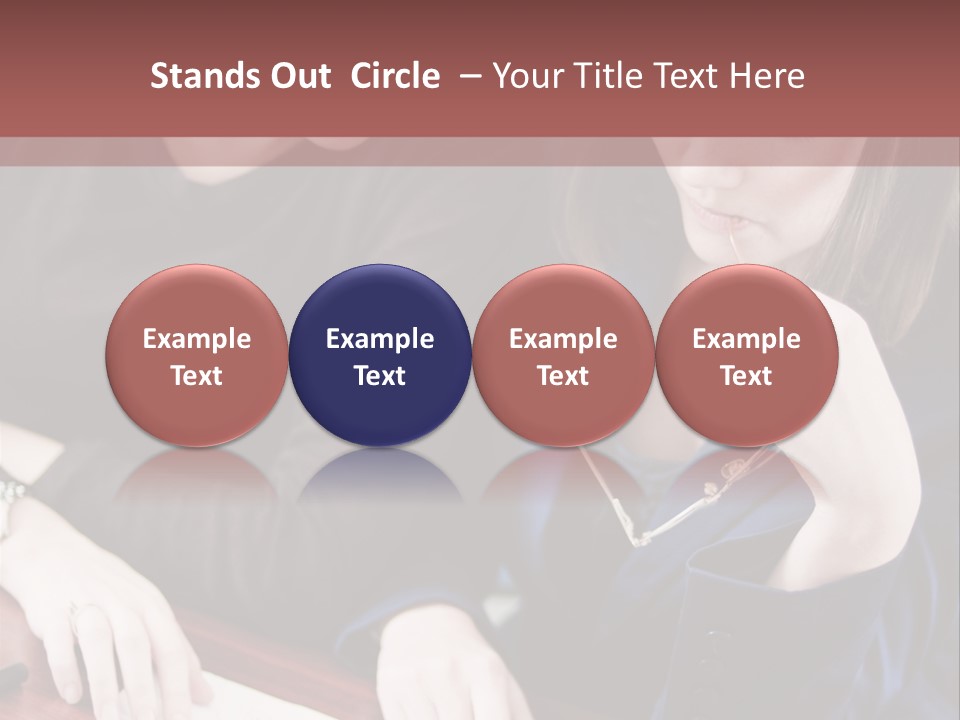 Stands Out Circle – Your Title Text Here

Example Text

Example Text

Example Text

Example Text